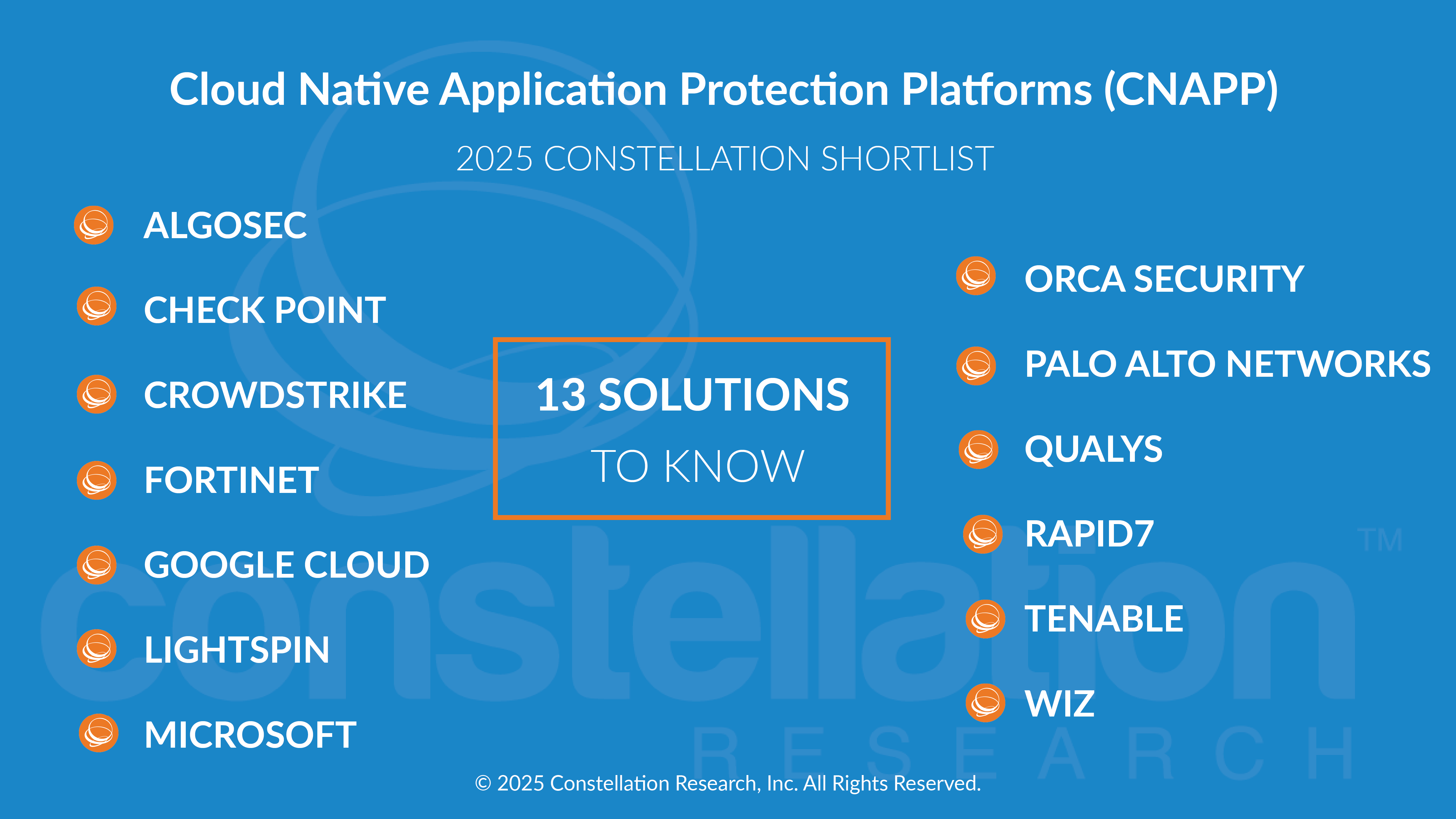 Cloud Native Application Protection Platforms (CNAPP)

2025 CONSTELLATION SHORTLIST

ALGOSEC

CHECK POINT

CROWDSTRIKE

FORTINET

GOOGLE CLOUD

LIGHTSPIN

MICROSOFT

13 SOLUTIONS
TO KNOW

ORCA SECURITY

PALO ALTO NETWORKS

QUALYS

RAPID7

TENABLE

WIZ

constellation™
RESEARCH

© 2025 Constellation Research, Inc. All Rights Reserved.